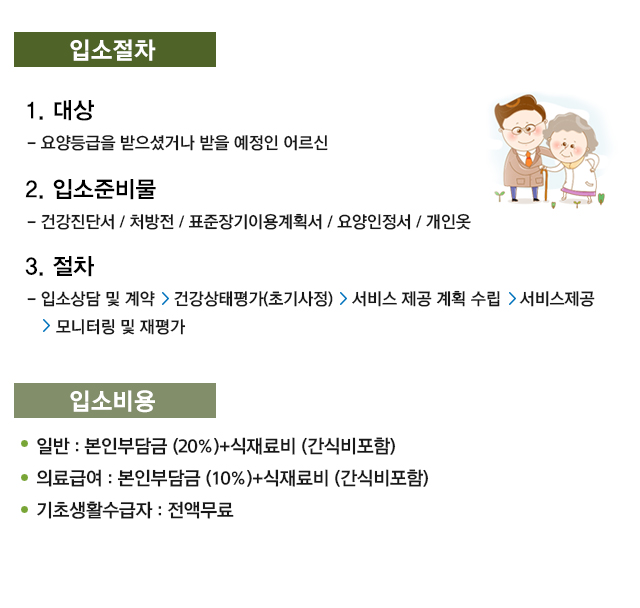 입소절차

1. 대상

- 요양등급을 받으셨거나 받을 예정인 어르신

2. 입소준비물

- 건강진단서 / 처방전 / 표준장기이용계획서 / 요양인정서 / 개인옷

3. 절차

- 입소상담 및 계약 > 건강상태평가(초기사정) > 서비스 제공 계획 수립 > 서비스제공 > 모니터링 및 재평가

입소비용

• 일반 : 본인부담금 (20%)+식재료비 (간식비포함)
• 의료급여 : 본인부담금 (10%)+식재료비 (간식비포함)
• 기초생활수급자 : 전액무료